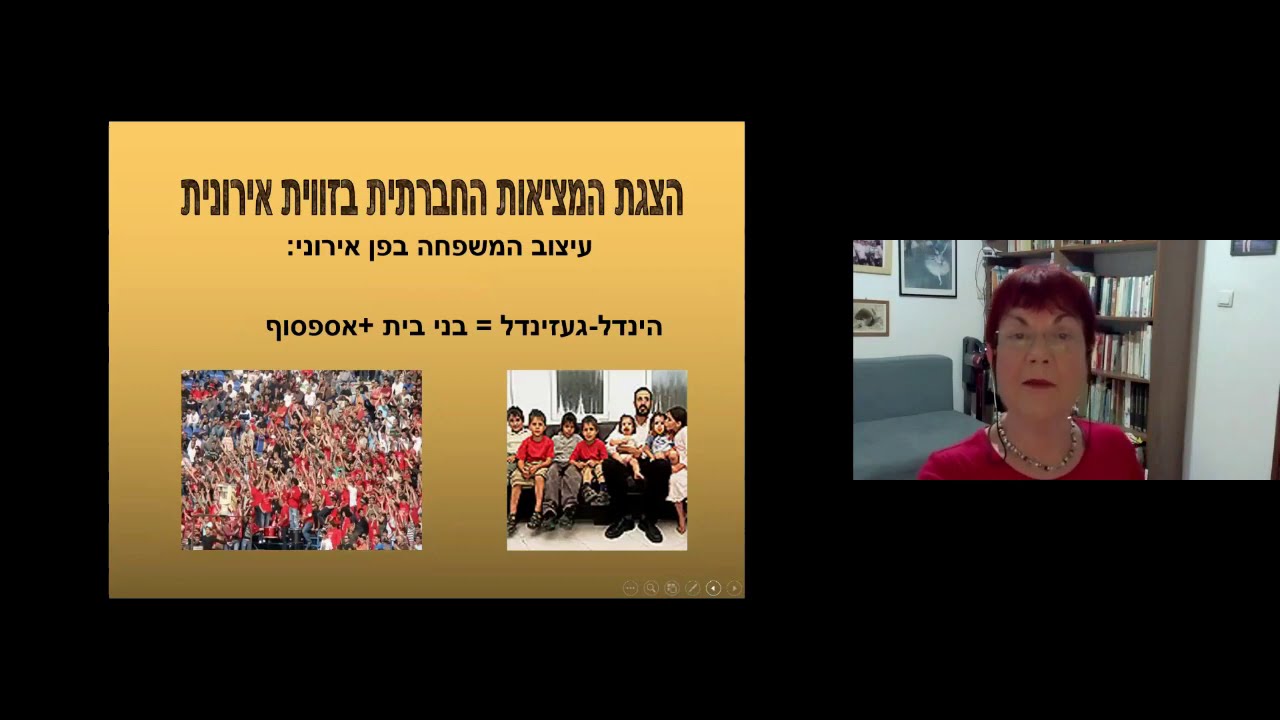 הצגת המציאות החברתית בזווית אירונית
עיצוב המשפחה בפן אירוני:

הינדל-געזינדל = בני בית +אספסוף